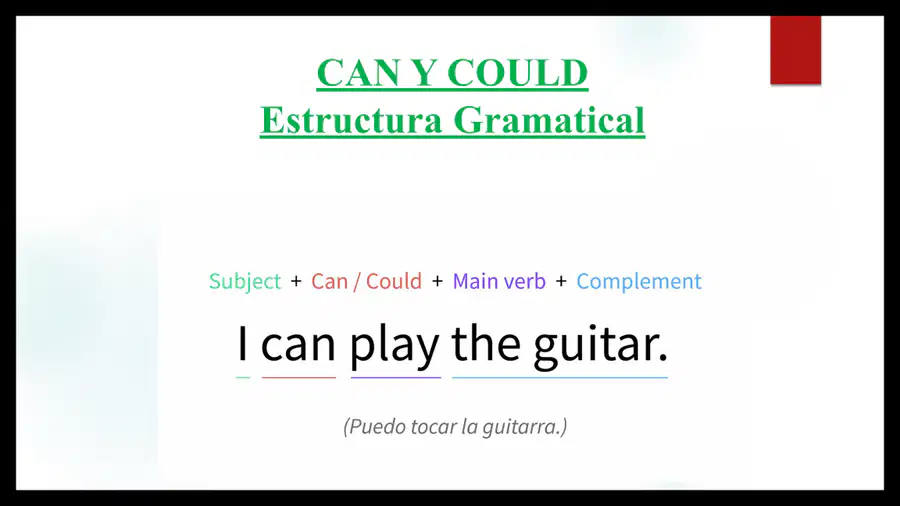 CAN Y COULD
Estructura Gramatical

Subject + Can / Could + Main verb + Complement

I can play the guitar.

(Puedo tocar la guitarra.)